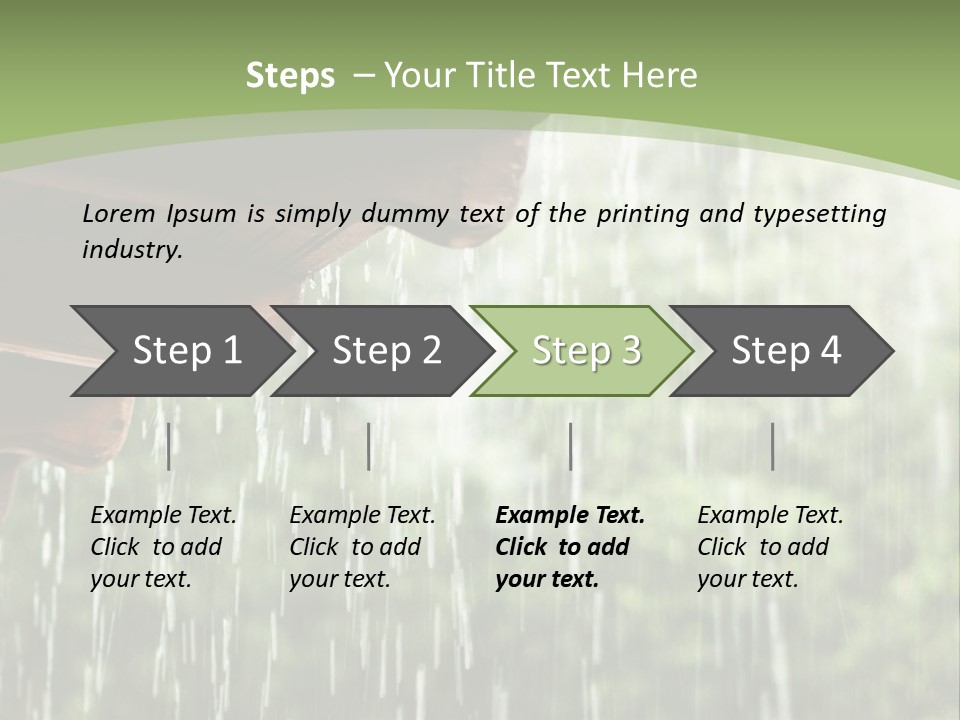 Steps – Your Title Text Here

Lorem Ipsum is simply dummy text of the printing and typesetting industry.

Step 1

Step 2

Step 3

Step 4

Example Text. Click to add your text.

Example Text. Click to add your text.

Example Text. Click to add your text.

Example Text. Click to add your text.